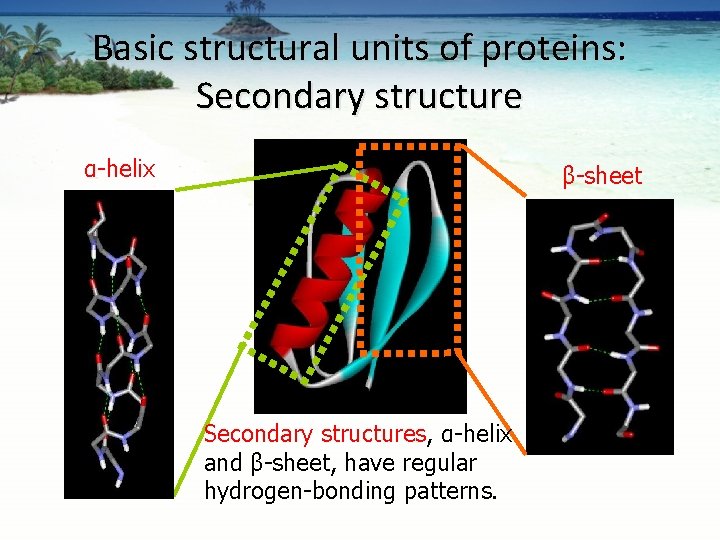 Basic structural units of proteins: Secondary structure

α-helix

β-sheet

Secondary structures, α-helix and β-sheet, have regular hydrogen-bonding patterns.